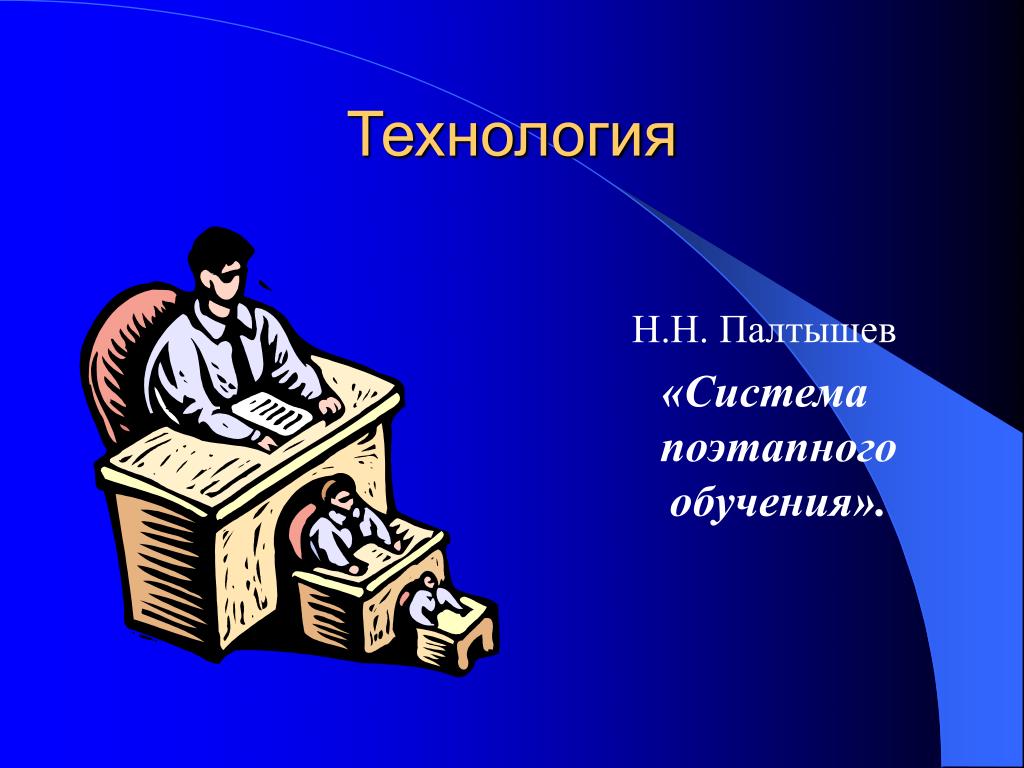 Технология

Н.Н. Палтышев

«Система поэтапного обучения».